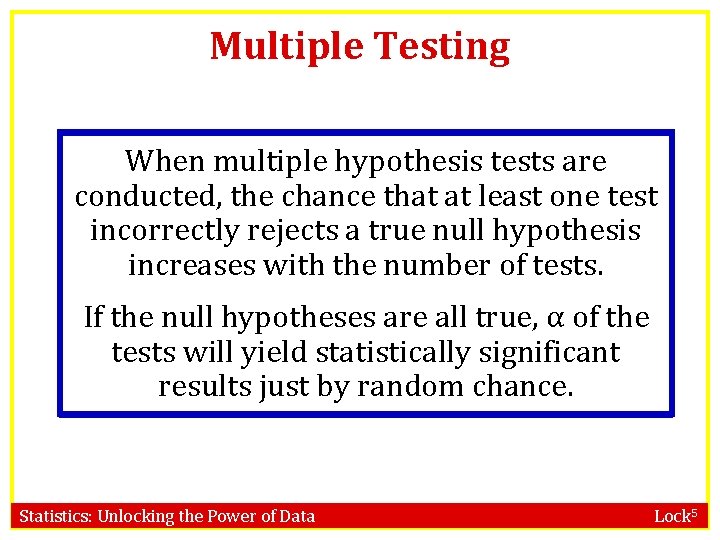 Multiple Testing

When multiple hypothesis tests are conducted, the chance that at least one test incorrectly rejects a true null hypothesis increases with the number of tests.

If the null hypotheses are all true, $\alpha$ of the tests will yield statistically significant results just by random chance.

Statistics: Unlocking the Power of Data

Lock$^5$